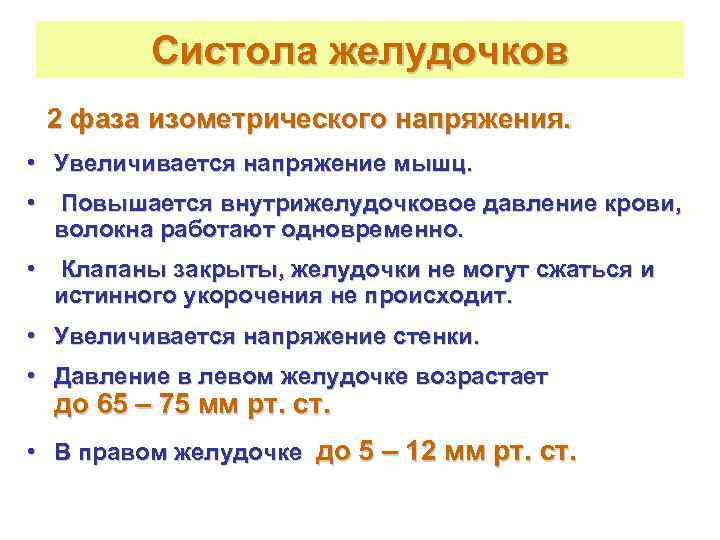 Систола желудочков

2 фаза изометрического напряжения.

• Увеличивается напряжение мышц.

• Повышается внутрижелудочковое давление крови, волокна работают одновременно.

• Клапаны закрыты, желудочки не могут сжаться и истинного укорочения не происходит.

• Увеличивается напряжение стенки.

• Давление в левом желудочке возрастает до 65 – 75 мм рт. ст.

• В правом желудочке до 5 – 12 мм рт. ст.